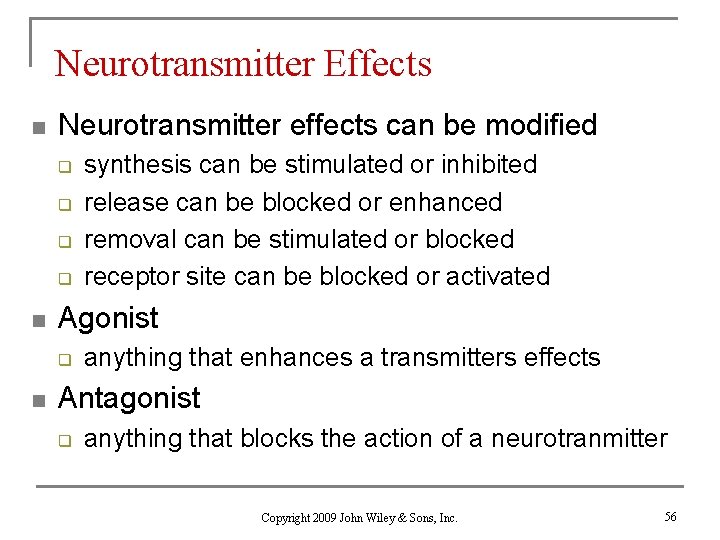 Neurotransmitter Effects

- Neurotransmitter effects can be modified
  - synthesis can be stimulated or inhibited
  - release can be blocked or enhanced
  - removal can be stimulated or blocked
  - receptor site can be blocked or activated
- Agonist
  - anything that enhances a transmitters effects
- Antagonist
  - anything that blocks the action of a neurotranmitter

Copyright 2009 John Wiley & Sons, Inc.

56